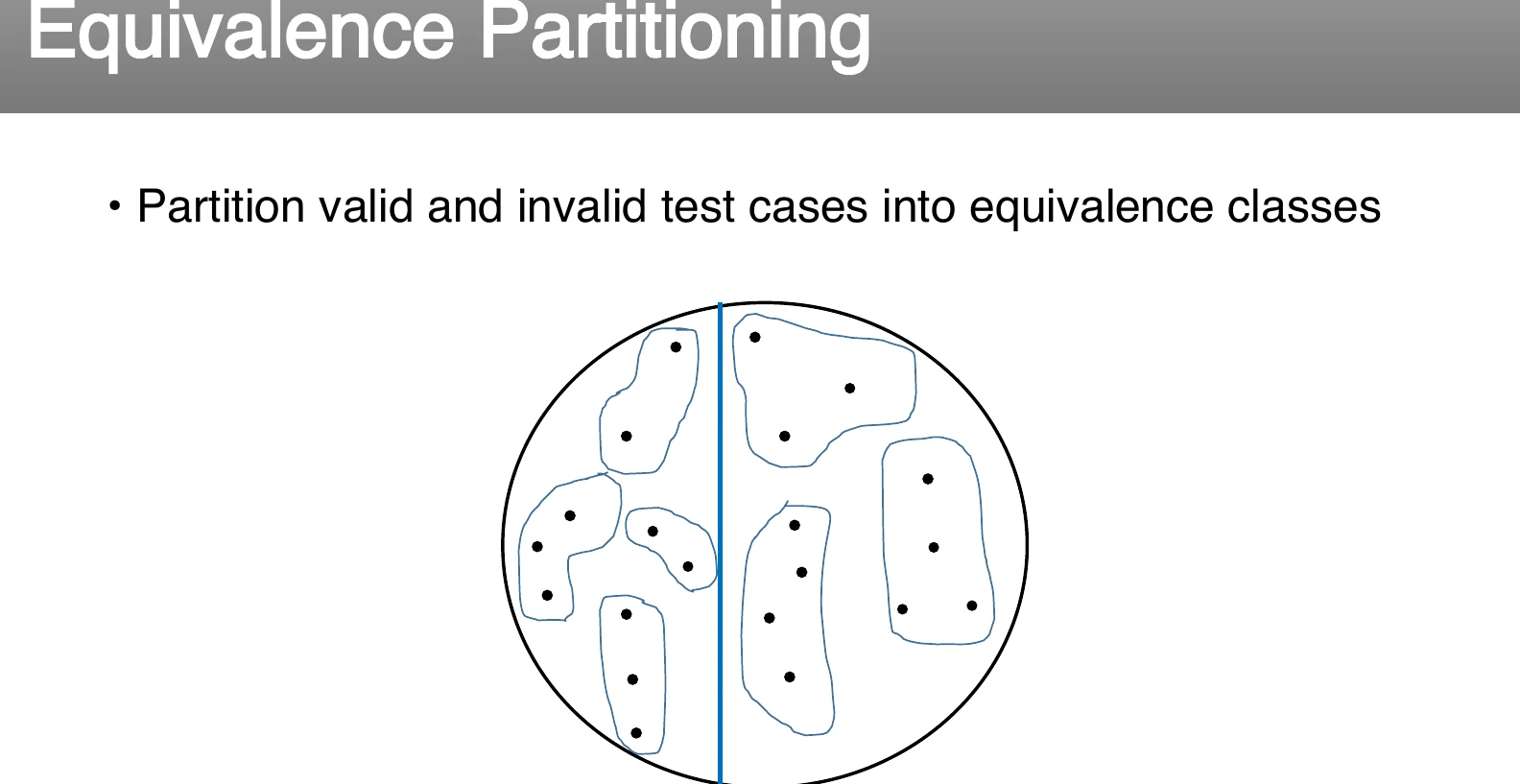 Equivalence Partitioning

• Partition valid and invalid test cases into equivalence classes